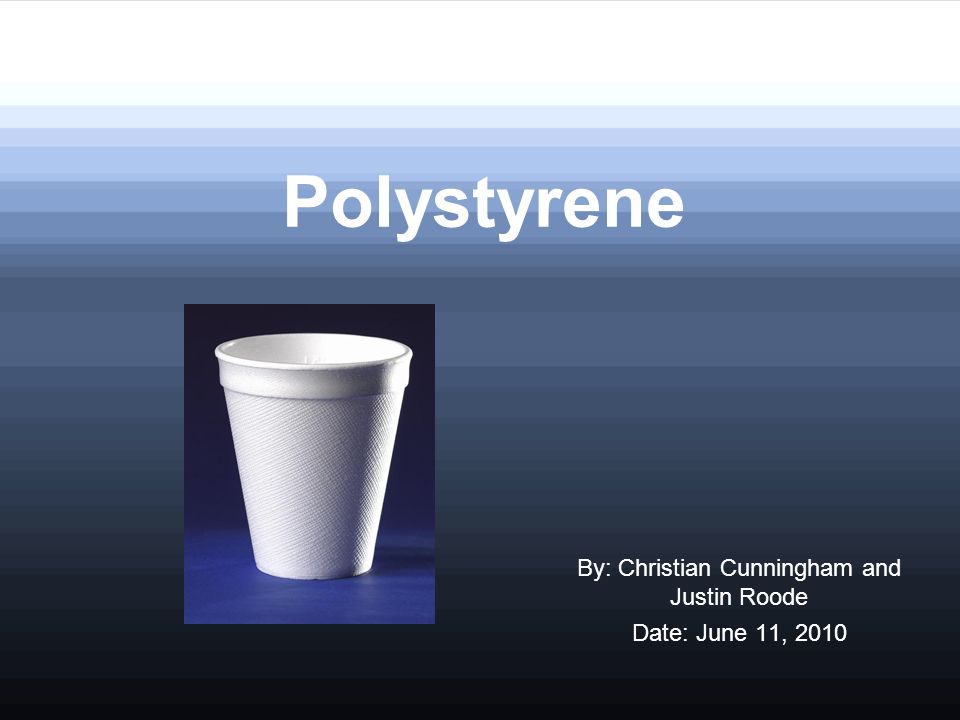 Polystyrene

By: Christian Cunningham and Justin Roode

Date: June 11, 2010